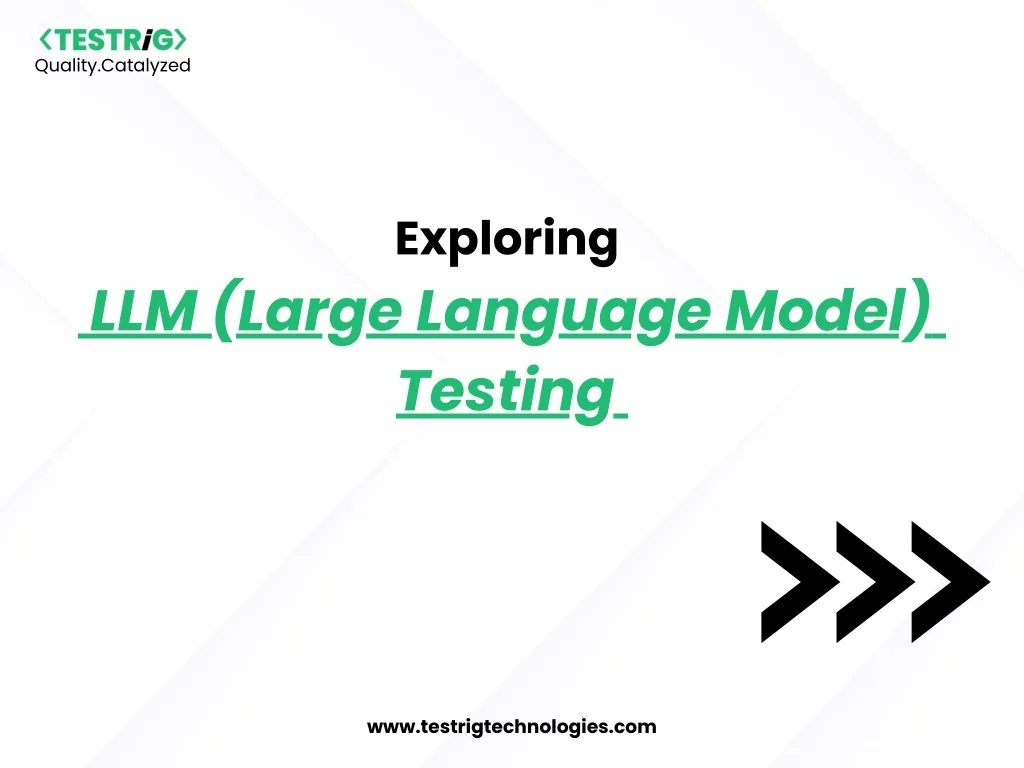 <TESTRiG>
Quality.Catalyzed

Exploring
LLM (Large Language Model) Testing

www.testrigtechnologies.com